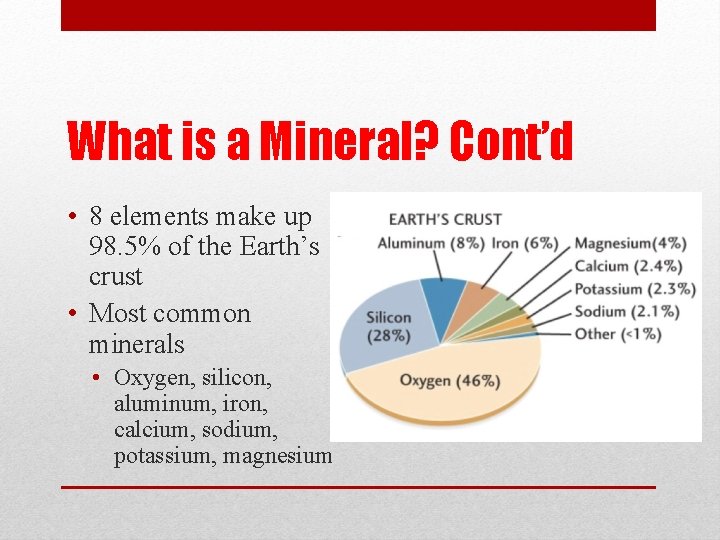 What is a Mineral? Cont'd

• 8 elements make up 98.5% of the Earth's crust
• Most common minerals
  • Oxygen, silicon, aluminum, iron, calcium, sodium, potassium, magnesium

EARTH'S CRUST
Aluminum (8%)
Iron (6%)
Magnesium(4%)
Calcium (2.4%)
Potassium (2.3%)
Sodium (2.1%)
Other (<1%)
Silicon (28%)
Oxygen (46%)